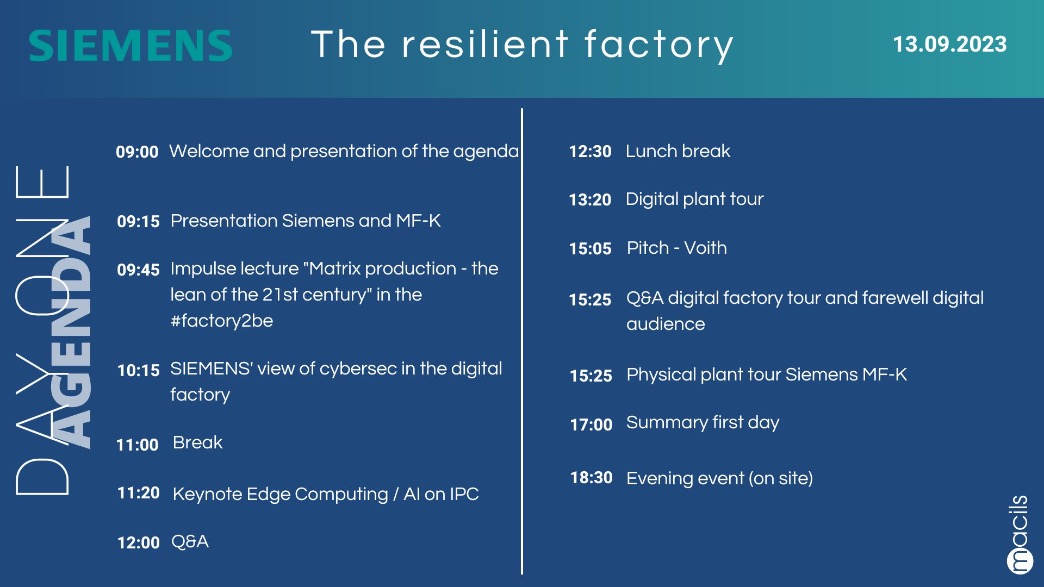 SIEMENS The resilient factory 13.09.2023

DAY ONE AGENDA

09:00 Welcome and presentation of the agenda

09:15 Presentation Siemens and MF-K

09:45 Impulse lecture "Matrix production - the lean of the 21st century" in the #factory2be

10:15 SIEMENS' view of cybersec in the digital factory

11:00 Break

11:20 Keynote Edge Computing / AI on IPC

12:00 Q&A

12:30 Lunch break

13:20 Digital plant tour

15:05 Pitch - Voith

15:25 Q&A digital factory tour and farewell digital audience

15:25 Physical plant tour Siemens MF-K

17:00 Summary first day

18:30 Evening event (on site)

macils